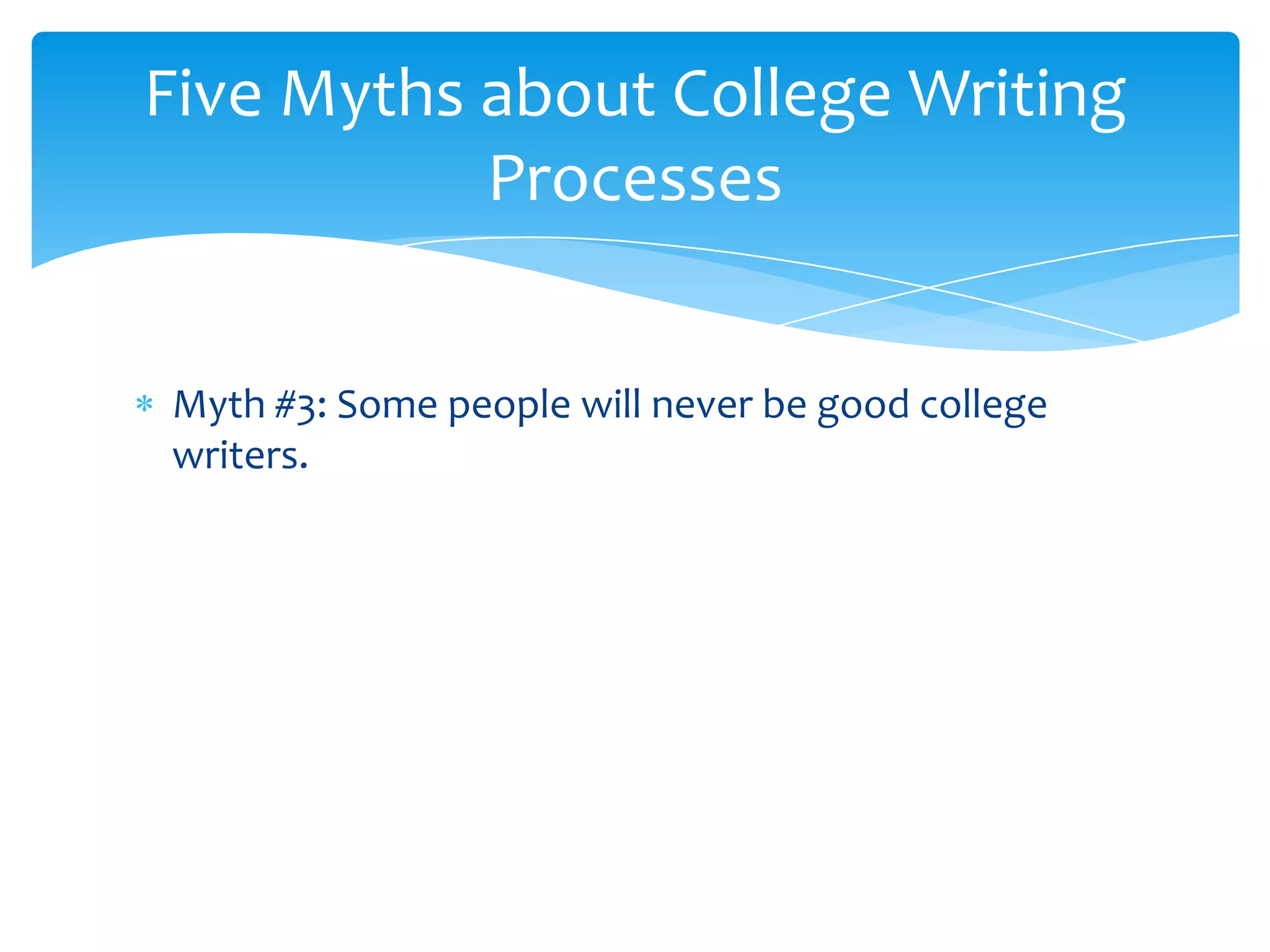 Five Myths about College Writing Processes

* Myth #3: Some people will never be good college writers.